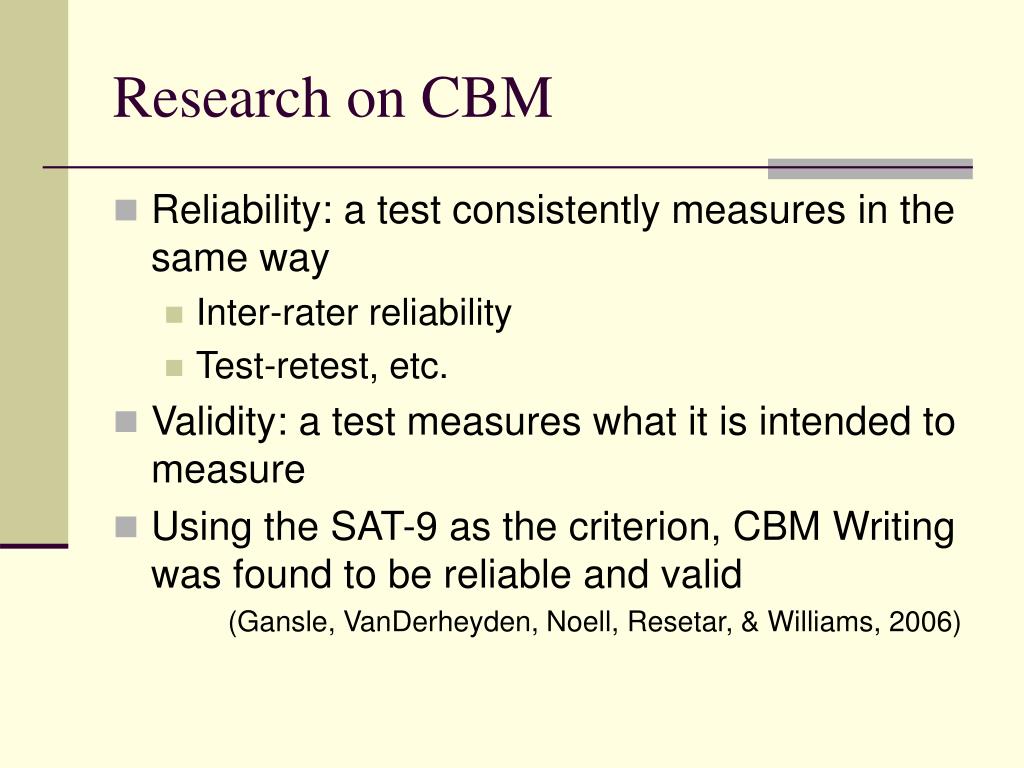 Research on CBM

Reliability: a test consistently measures in the same way

Inter-rater reliability

Test-retest, etc.

Validity: a test measures what it is intended to measure

Using the SAT-9 as the criterion, CBM Writing was found to be reliable and valid

(Gansle, VanDerheyden, Noell, Resetar, & Williams, 2006)